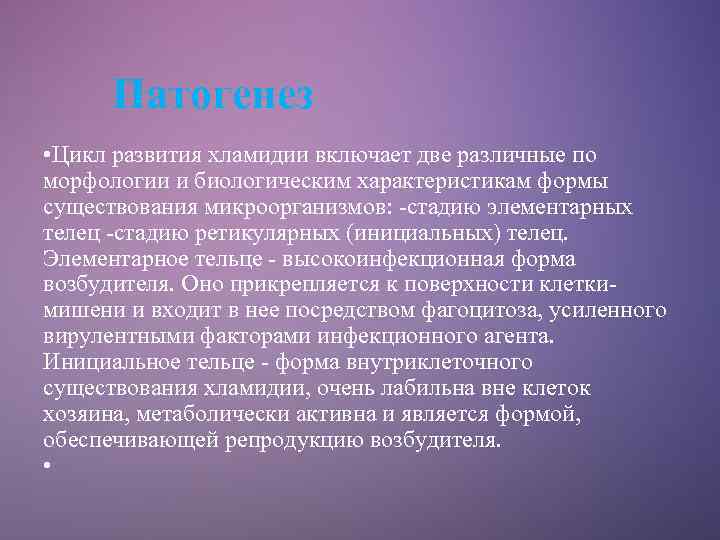 Патогенез

•Цикл развития хламидии включает две различные по морфологии и биологическим характеристикам формы существования микроорганизмов: -стадию элементарных телец -стадию ретикулярных (инициальных) телец. Элементарное тельце - высокоинфекционная форма возбудителя. Оно прикрепляется к поверхности клетки-мишени и входит в нее посредством фагоцитоза, усиленного вирулентными факторами инфекционного агента. Инициальное тельце - форма внутриклеточного существования хламидии, очень лабильна вне клеток хозяина, метаболически активна и является формой, обеспечивающей репродукцию возбудителя.
•